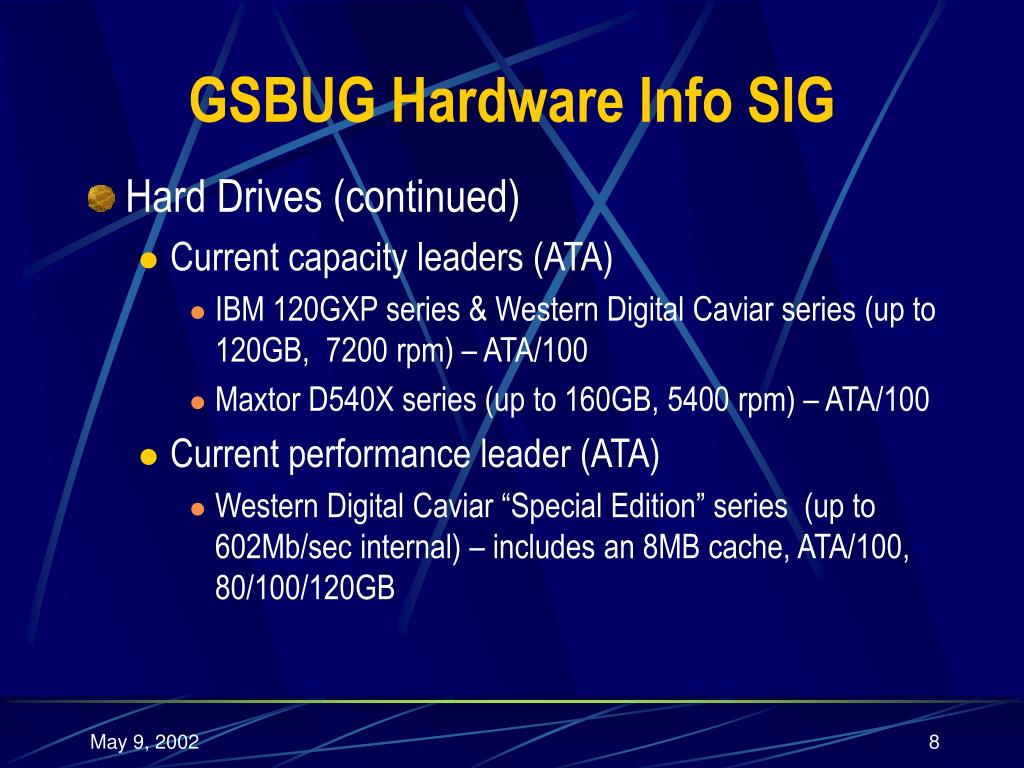 GSBUG Hardware Info SIG

Hard Drives (continued)

Current capacity leaders (ATA)

IBM 120GXP series & Western Digital Caviar series (up to 120GB, 7200 rpm) – ATA/100

Maxtor D540X series (up to 160GB, 5400 rpm) – ATA/100

Current performance leader (ATA)

Western Digital Caviar “Special Edition” series (up to 602Mb/sec internal) – includes an 8MB cache, ATA/100, 80/100/120GB

May 9, 2002

8